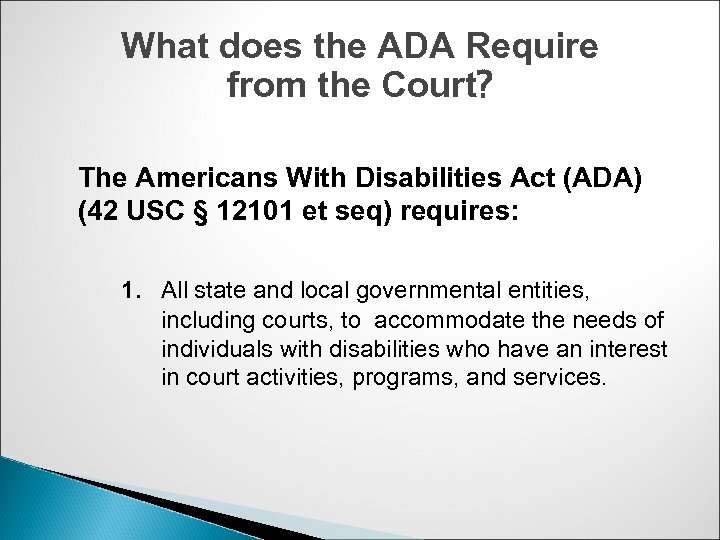 What does the ADA Require from the Court?

The Americans With Disabilities Act (ADA) (42 USC § 12101 et seq) requires:

1. All state and local governmental entities, including courts, to accommodate the needs of individuals with disabilities who have an interest in court activities, programs, and services.